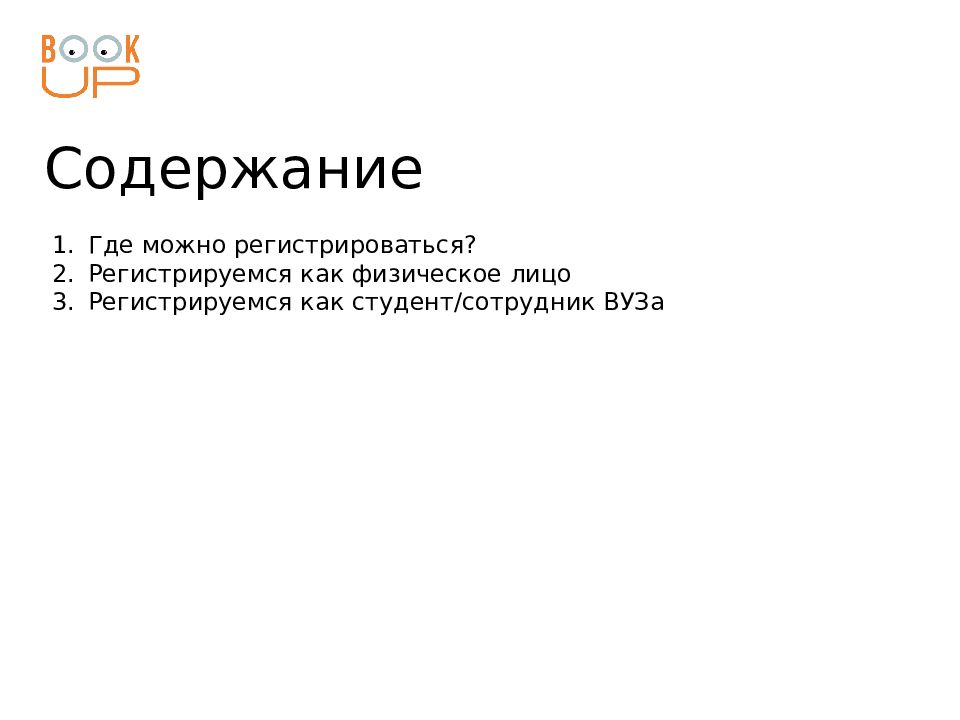 BOOK UP

Содержание

1. Где можно регистрироваться?
2. Регистрируемся как физическое лицо
3. Регистрируемся как студент/сотрудник ВУЗа